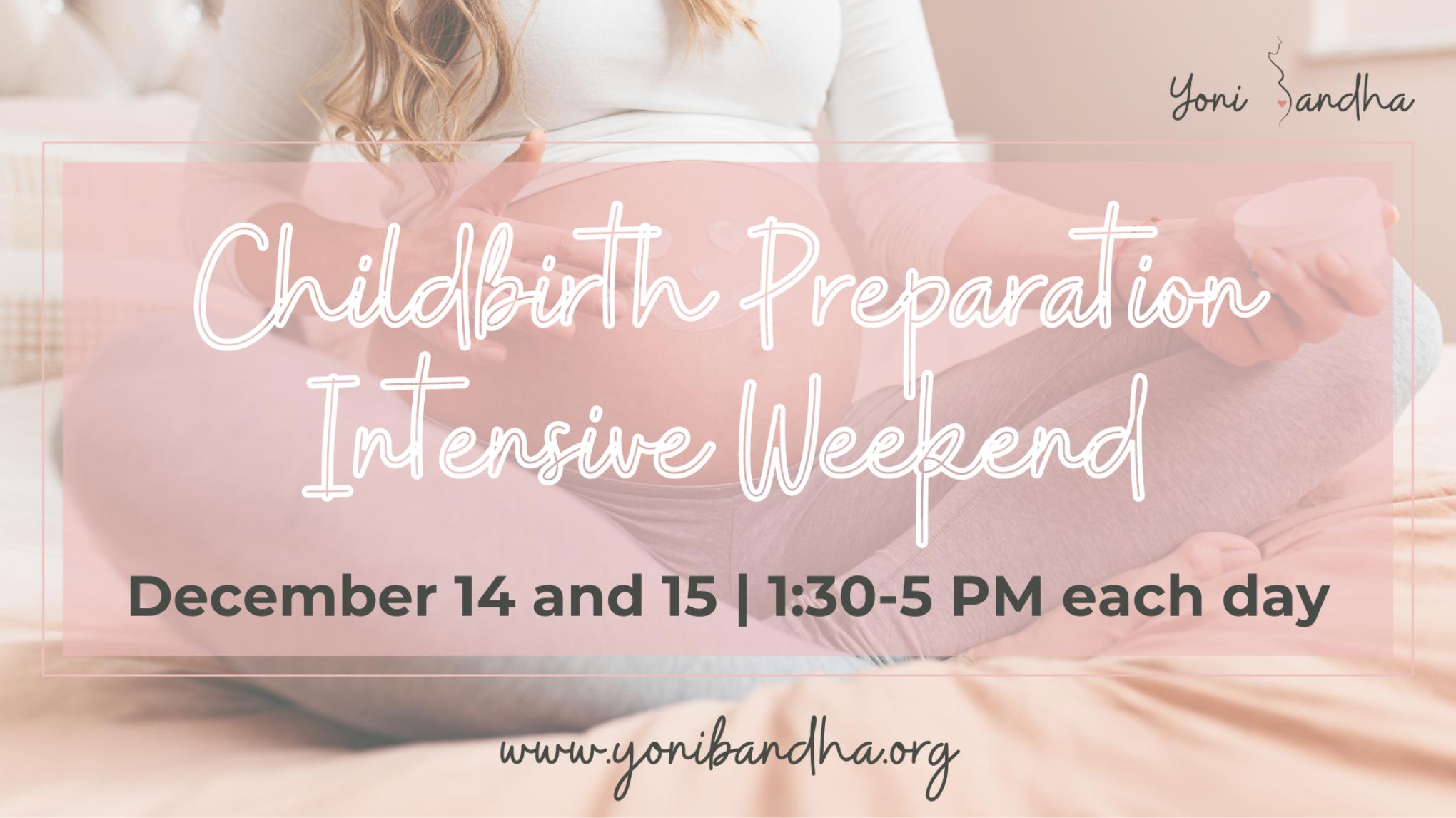 Yoni Bandha

Childbirth Preparation Intensive Weekend

December 14 and 15 | 1:30-5 PM each day

www.yonibandha.org